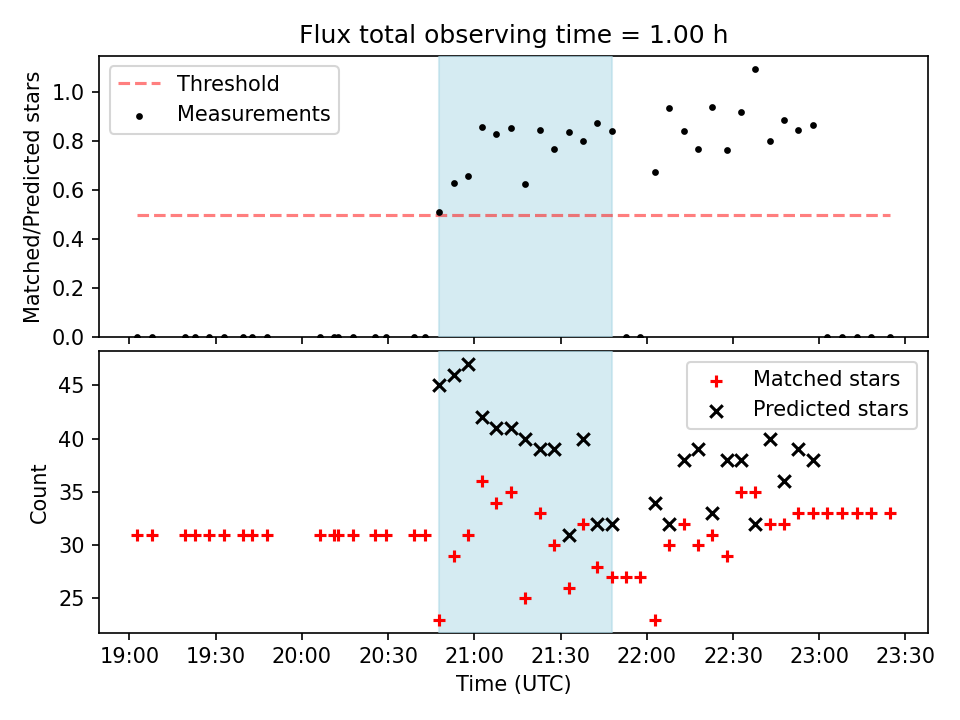 Flux total observing time = 1.00 h

Threshold
Measurements

Matched/Predicted stars

1.0
0.8
0.6
0.4
0.2
0.0

Matched stars
Predicted stars

Count

45
40
35
30
25

19:00 19:30 20:00 20:30 21:00 21:30 22:00 22:30 23:00 23:30

Time (UTC)